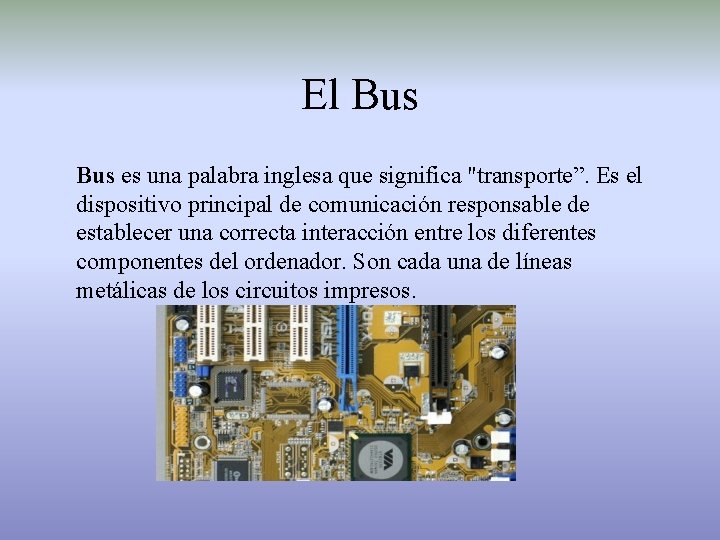 El Bus

Bus es una palabra inglesa que significa "transporte”. Es el dispositivo principal de comunicación responsable de establecer una correcta interacción entre los diferentes componentes del ordenador. Son cada una de líneas metálicas de los circuitos impresos.